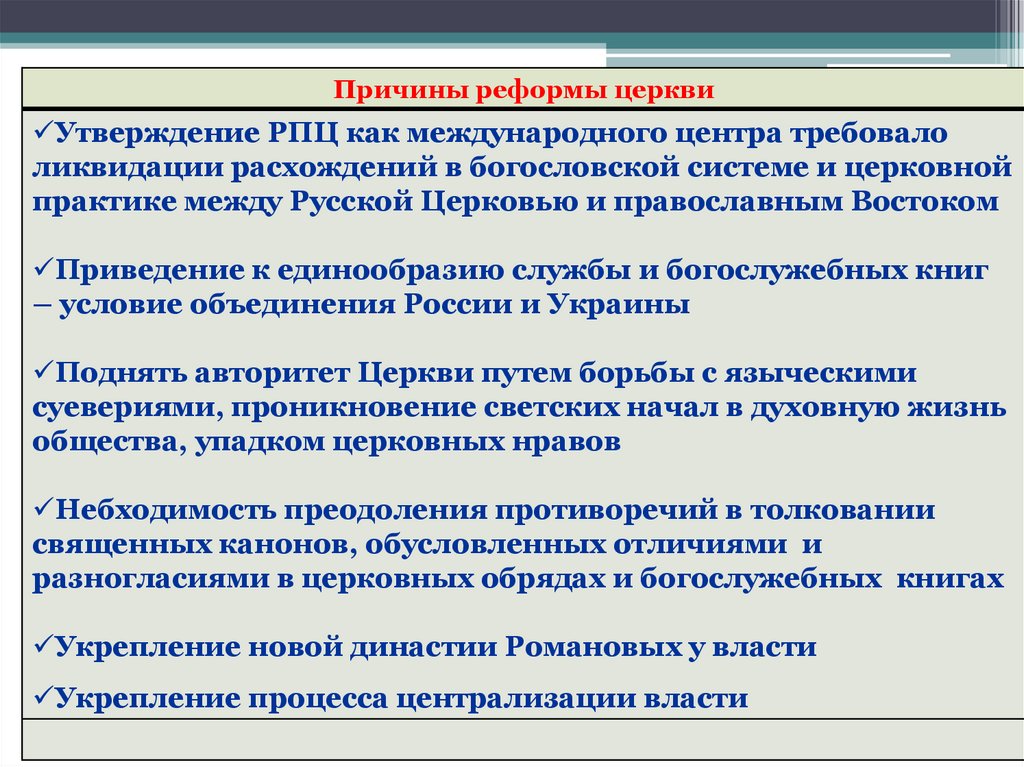 Причины реформы церкви

✓Утверждение РПЦ как международного центра требовало ликвидации расхождений в богословской системе и церковной практике между Русской Церковью и православным Востоком

✓Приведение к единообразию службы и богослужебных книг – условие объединения России и Украины

✓Поднять авторитет Церкви путем борьбы с языческими суевериями, проникновение светских начал в духовную жизнь общества, упадком церковных нравов

✓Небходимость преодоления противоречий в толковании священных канонов, обусловленных отличиями и разногласиями в церковных обрядах и богослужебных книгах

✓Укрепление новой династии Романовых у власти

✓Укрепление процесса централизации власти